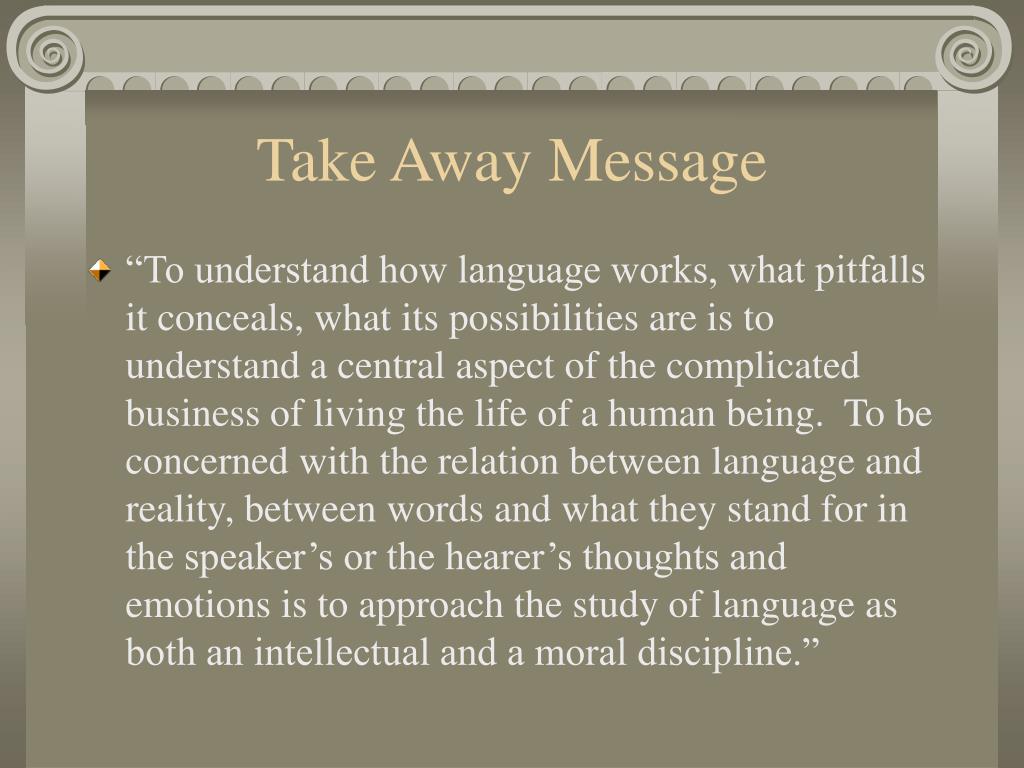 Take Away Message

“To understand how language works, what pitfalls it conceals, what its possibilities are is to understand a central aspect of the complicated business of living the life of a human being. To be concerned with the relation between language and reality, between words and what they stand for in the speaker’s or the hearer’s thoughts and emotions is to approach the study of language as both an intellectual and a moral discipline.”